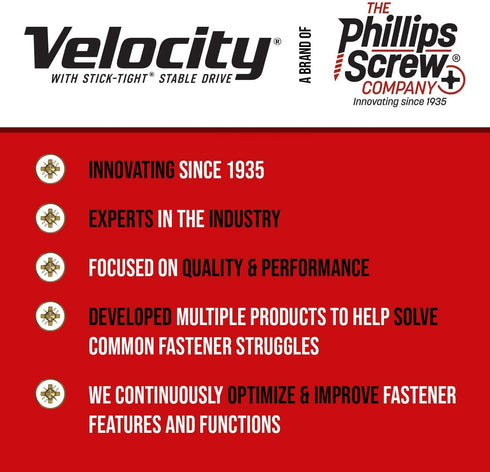 Velocity®
WITH STICK-TIGHT® STABLE DRIVE

A BRAND OF

THE Phillips Screw® COMPANY
Innovating since 1935

INNOVATING SINCE 1935

EXPERTS IN THE INDUSTRY

FOCUSED ON QUALITY & PERFORMANCE

DEVELOPED MULTIPLE PRODUCTS TO HELP SOLVE COMMON FASTENER STRUGGLES

WE CONTINUOUSLY OPTIMIZE & IMPROVE FASTENER FEATURES AND FUNCTIONS